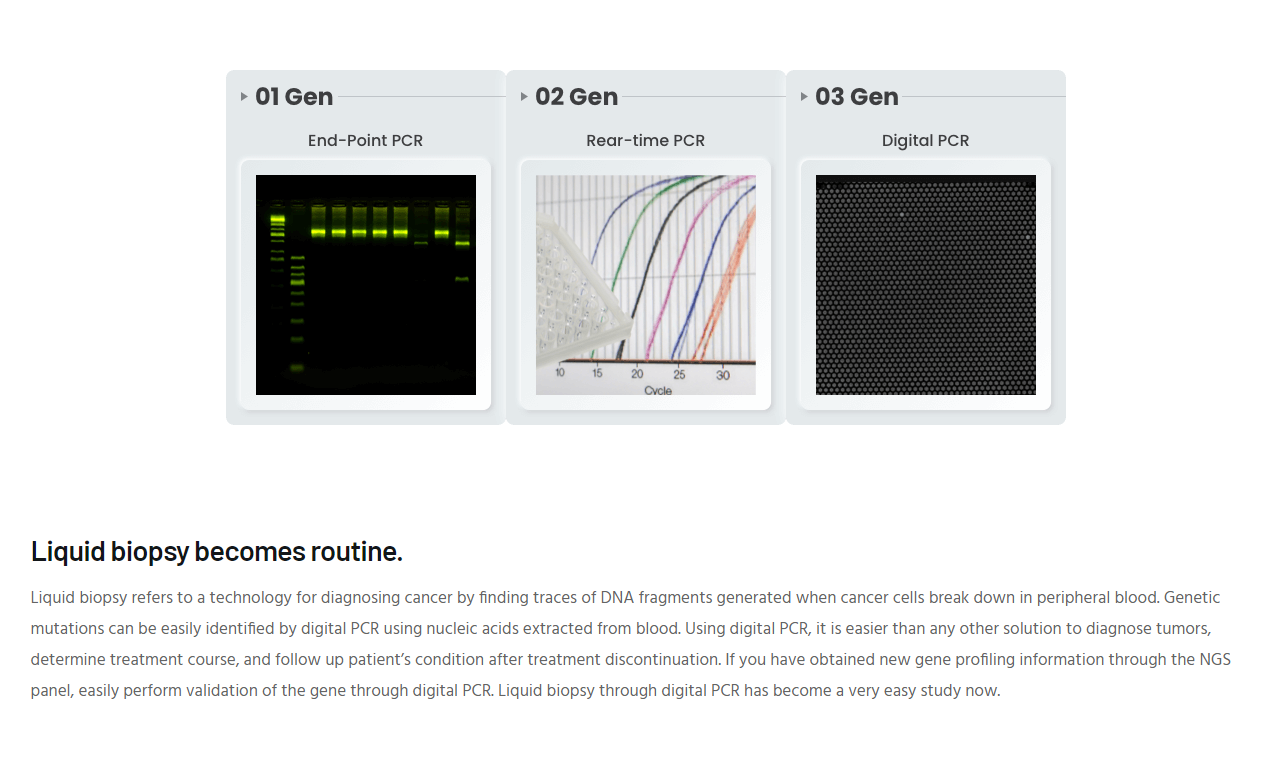 01 Gen

End-Point PCR

02 Gen

Rear-time PCR

10 15 20 25 30
Cycle

03 Gen

Digital PCR

Liquid biopsy becomes routine.

Liquid biopsy refers to a technology for diagnosing cancer by finding traces of DNA fragments generated when cancer cells break down in peripheral blood. Genetic mutations can be easily identified by digital PCR using nucleic acids extracted from blood. Using digital PCR, it is easier than any other solution to diagnose tumors, determine treatment course, and follow up patient's condition after treatment discontinuation. If you have obtained new gene profiling information through the NGS panel, easily perform validation of the gene through digital PCR. Liquid biopsy through digital PCR has become a very easy study now.